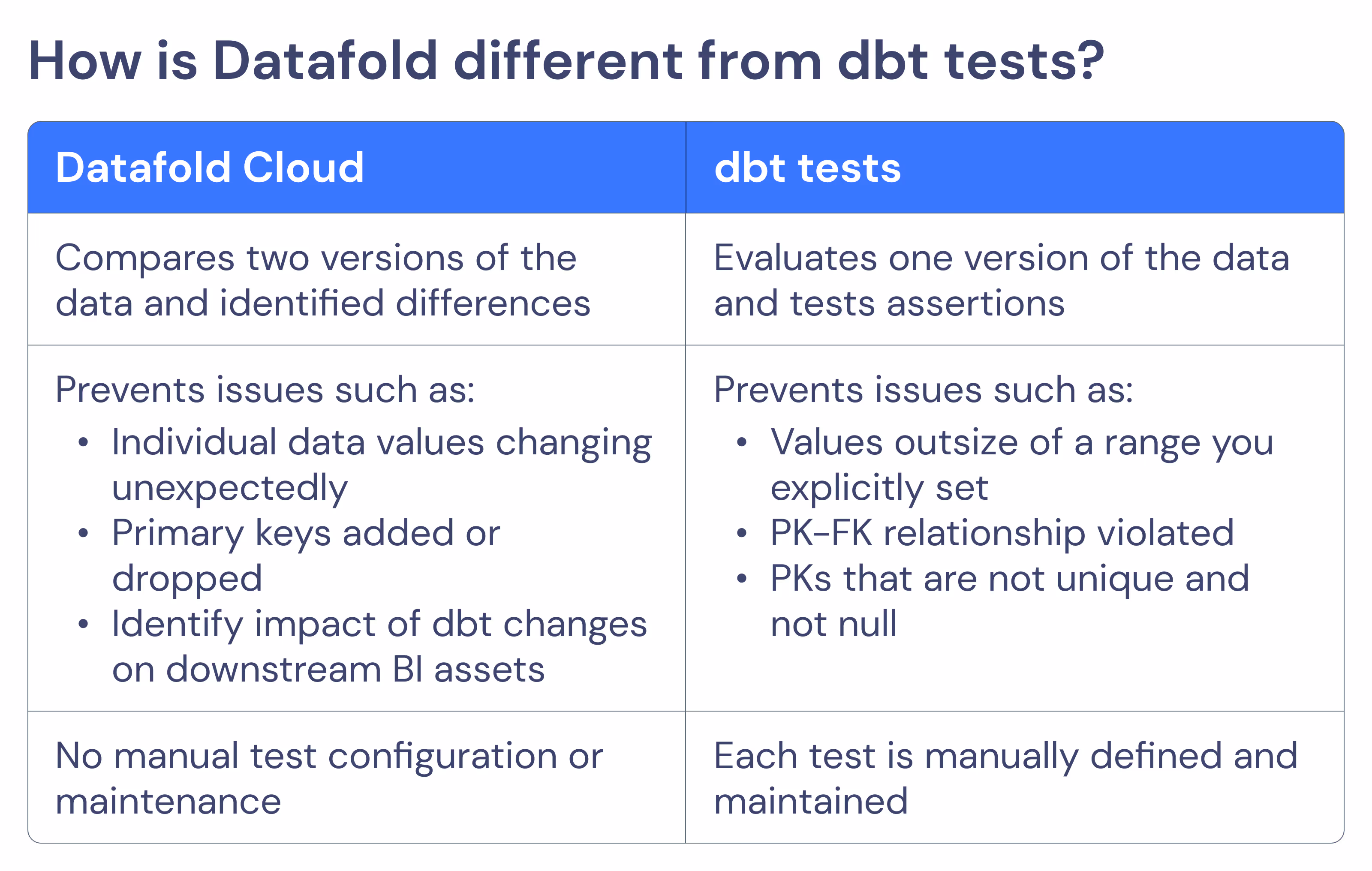 How is Datafold different from dbt tests?

| Datafold Cloud | dbt tests |
|---|---|
| Compares two versions of the data and identified differences | Evaluates one version of the data and tests assertions |
| Prevents issues such as: • Individual data values changing unexpectedly • Primary keys added or dropped • Identify impact of dbt changes on downstream BI assets | Prevents issues such as: • Values outsize of a range you explicitly set • PK-FK relationship violated • PKs that are not unique and not null |
| No manual test configuration or maintenance | Each test is manually defined and maintained |